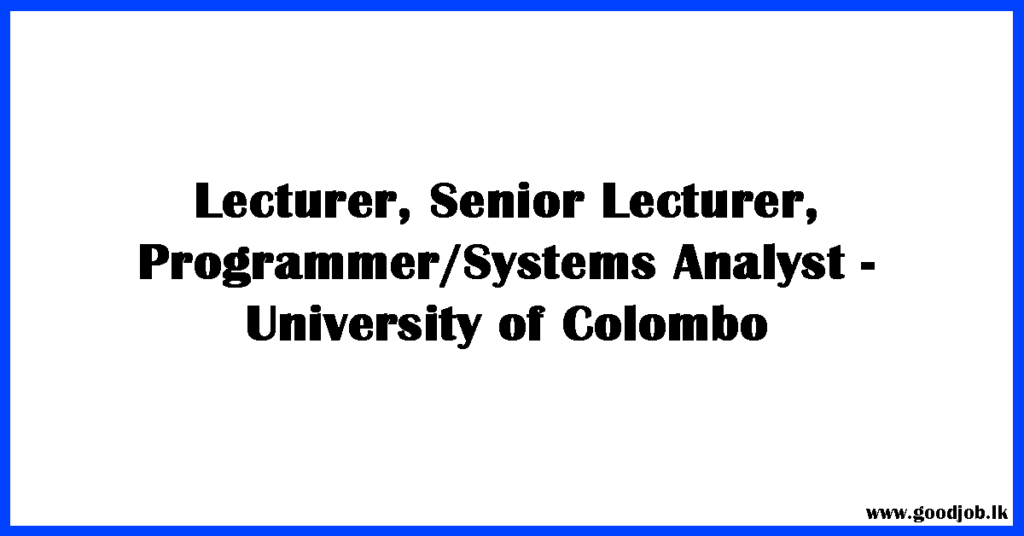 Lecturer, Senior Lecturer, Programmer/Systems Analyst - University of Colombo

www.goodjob.lk